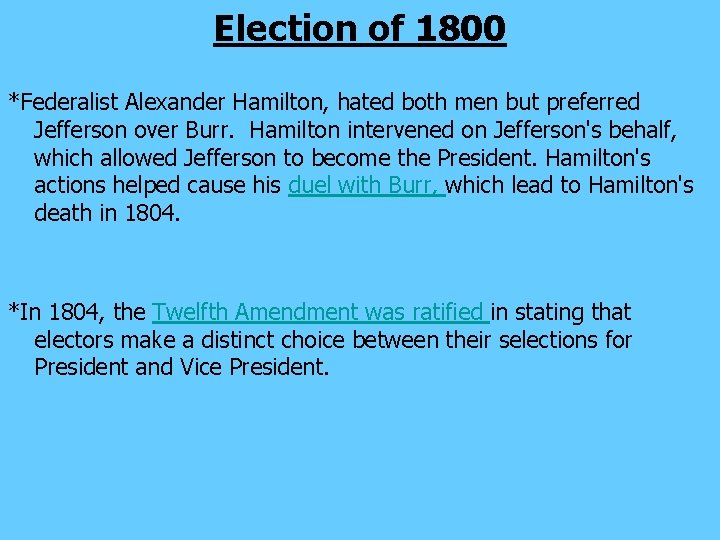 Election of 1800

*Federalist Alexander Hamilton, hated both men but preferred Jefferson over Burr. Hamilton intervened on Jefferson's behalf, which allowed Jefferson to become the President. Hamilton's actions helped cause his duel with Burr, which lead to Hamilton's death in 1804.

*In 1804, the Twelfth Amendment was ratified in stating that electors make a distinct choice between their selections for President and Vice President.